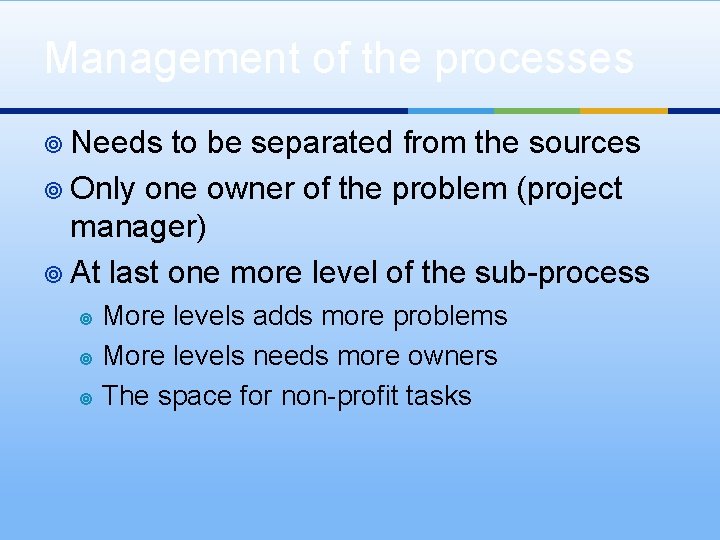 Management of the processes

Needs to be separated from the sources

Only one owner of the problem (project manager)

At last one more level of the sub-process

More levels adds more problems

More levels needs more owners

The space for non-profit tasks